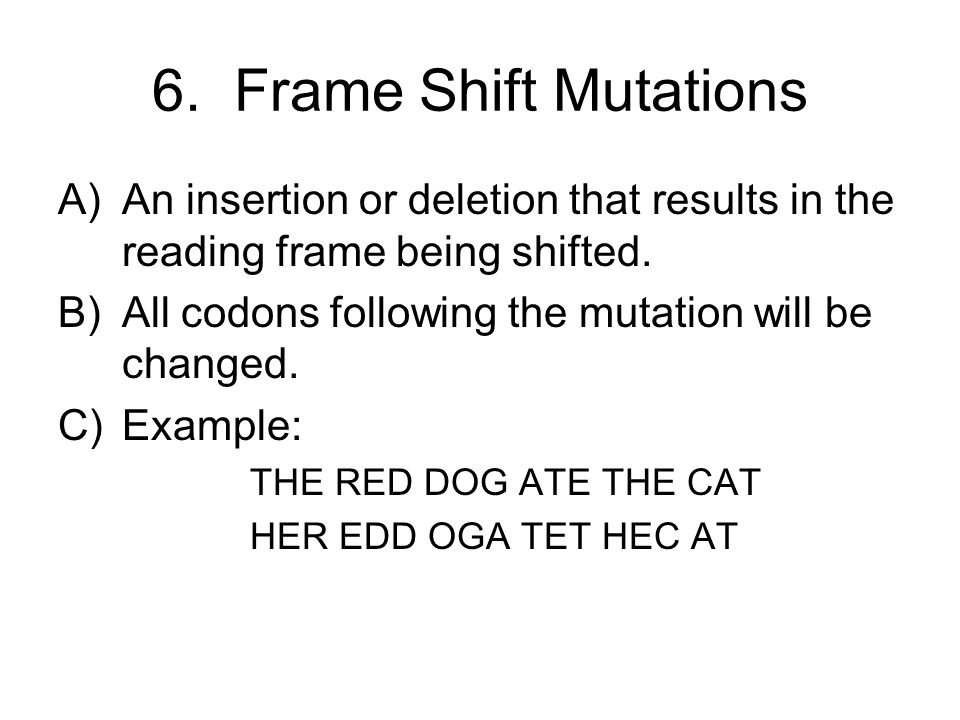 6. Frame Shift Mutations

A) An insertion or deletion that results in the reading frame being shifted.

B) All codons following the mutation will be changed.

C) Example:

THE RED DOG ATE THE CAT

HER EDD OGA TET HEC AT